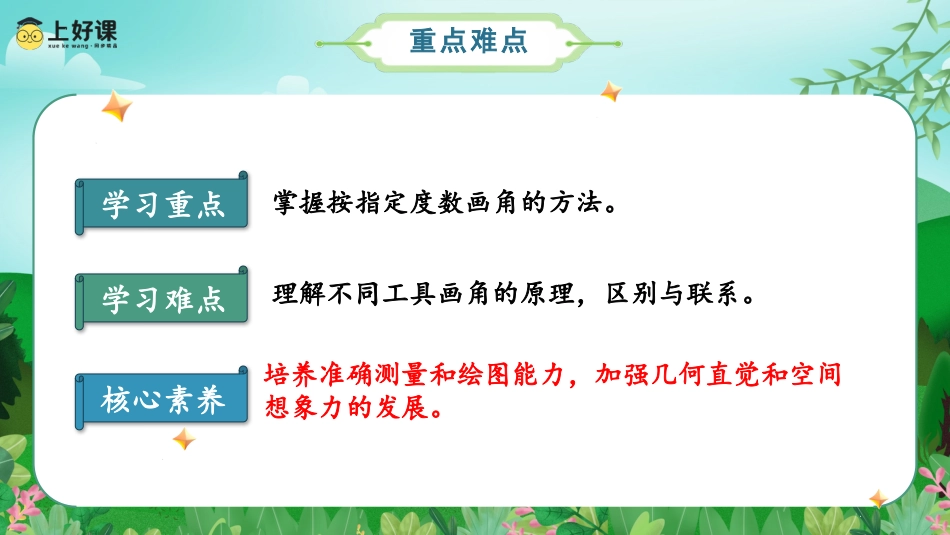 上好课
xue ke wang · 同步精品

重点难点

学习重点
掌握按指定度数画角的方法。

学习难点
理解不同工具画角的原理，区别与联系。

核心素养
培养准确测量和绘图能力，加强几何直觉和空间想象力的发展。